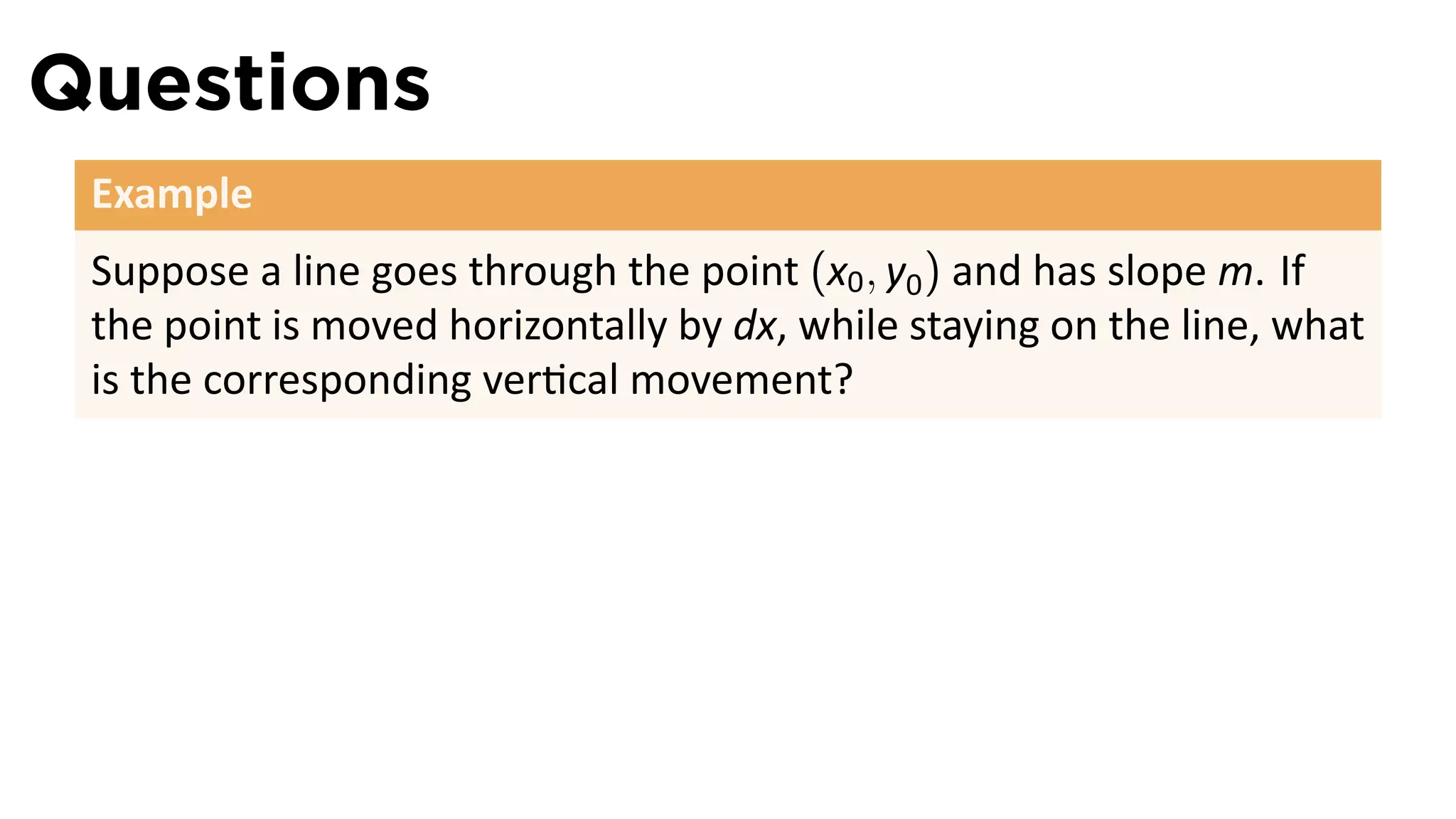 Questions

Example

Suppose a line goes through the point $(x_0, y_0)$ and has slope $m$. If the point is moved horizontally by $dx$, while staying on the line, what is the corresponding vertical movement?